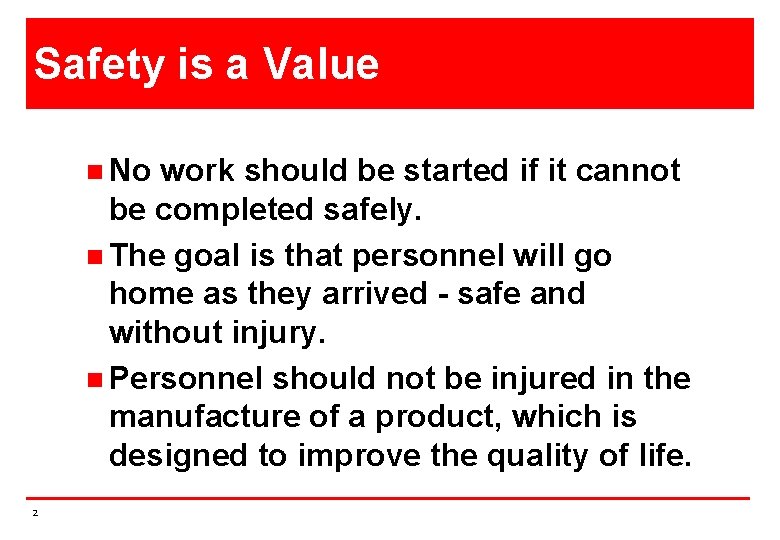 Safety is a Value

- No work should be started if it cannot be completed safely.
- The goal is that personnel will go home as they arrived - safe and without injury.
- Personnel should not be injured in the manufacture of a product, which is designed to improve the quality of life.

2